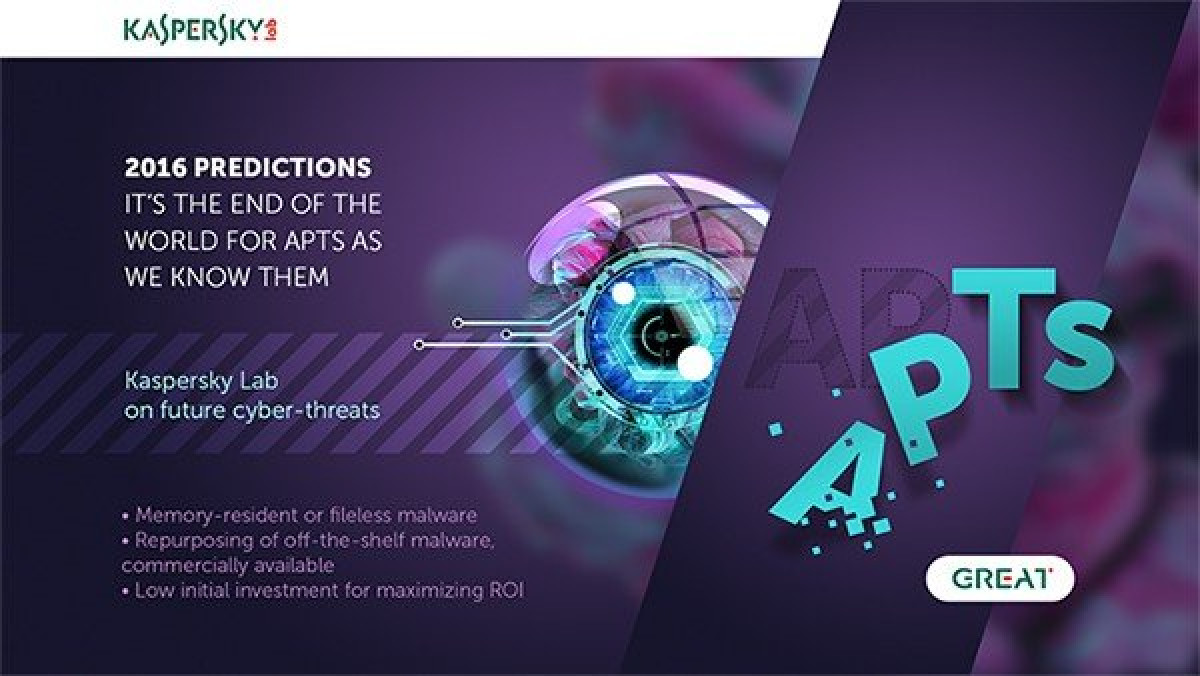 KASPERSKY lab

2016 PREDICTIONS
IT'S THE END OF THE WORLD FOR APTS AS WE KNOW THEM

Kaspersky Lab on future cyber-threats

• Memory-resident or fileless malware
• Repurposing of off-the-shelf malware, commercially available
• Low initial investment for maximizing ROI

APTs

APTs

GREAT